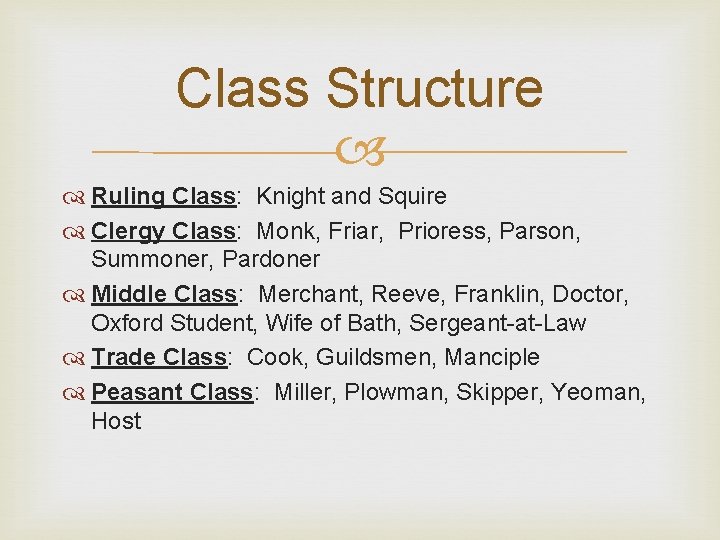 Class Structure

Ruling Class: Knight and Squire

Clergy Class: Monk, Friar, Prioress, Parson, Summoner, Pardoner

Middle Class: Merchant, Reeve, Franklin, Doctor, Oxford Student, Wife of Bath, Sergeant-at-Law

Trade Class: Cook, Guildsmen, Manciple

Peasant Class: Miller, Plowman, Skipper, Yeoman, Host